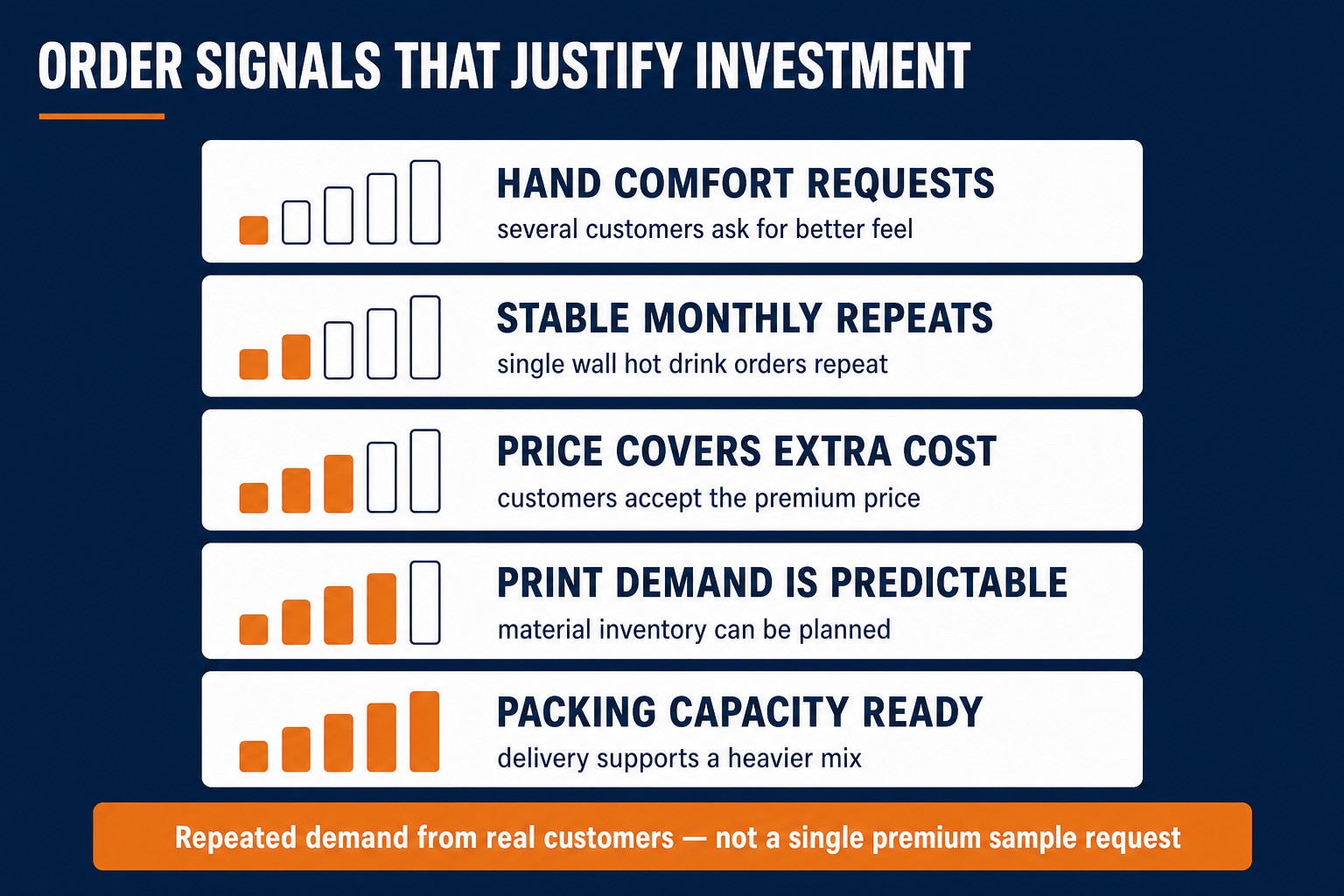 ORDER SIGNALS THAT JUSTIFY INVESTMENT

HAND COMFORT REQUESTS
several customers ask for better feel

STABLE MONTHLY REPEATS
single wall hot drink orders repeat

PRICE COVERS EXTRA COST
customers accept the premium price

PRINT DEMAND IS PREDICTABLE
material inventory can be planned

PACKING CAPACITY READY
delivery supports a heavier mix

Repeated demand from real customers — not a single premium sample request